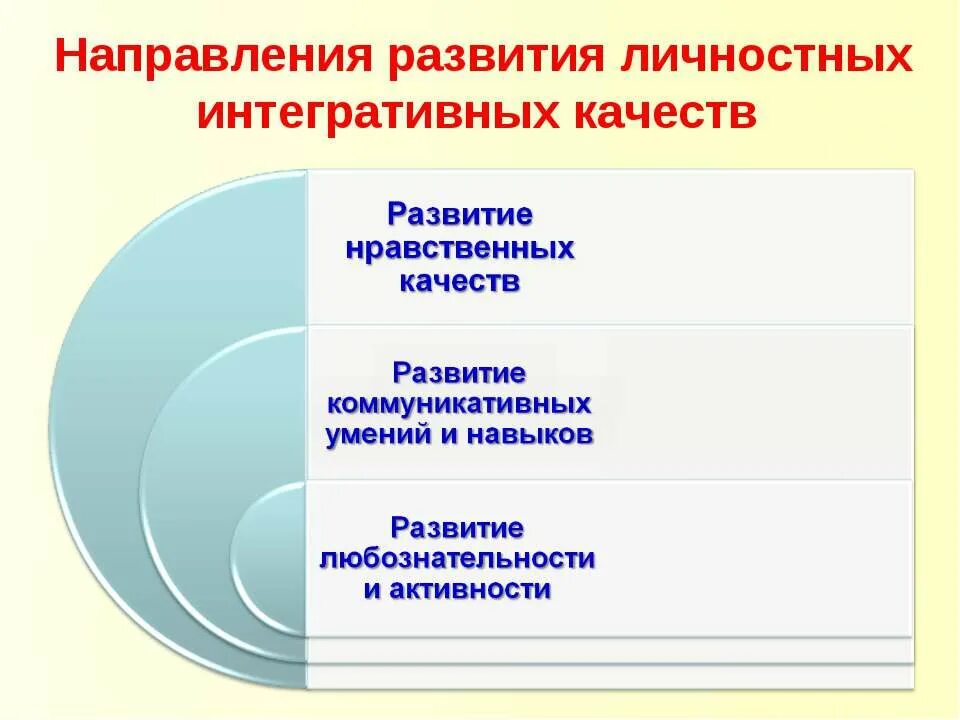 Направления развития личностных интегративных качеств

Развитие нравственных качеств

Развитие коммуникативных умений и навыков

Развитие любознательности и активности